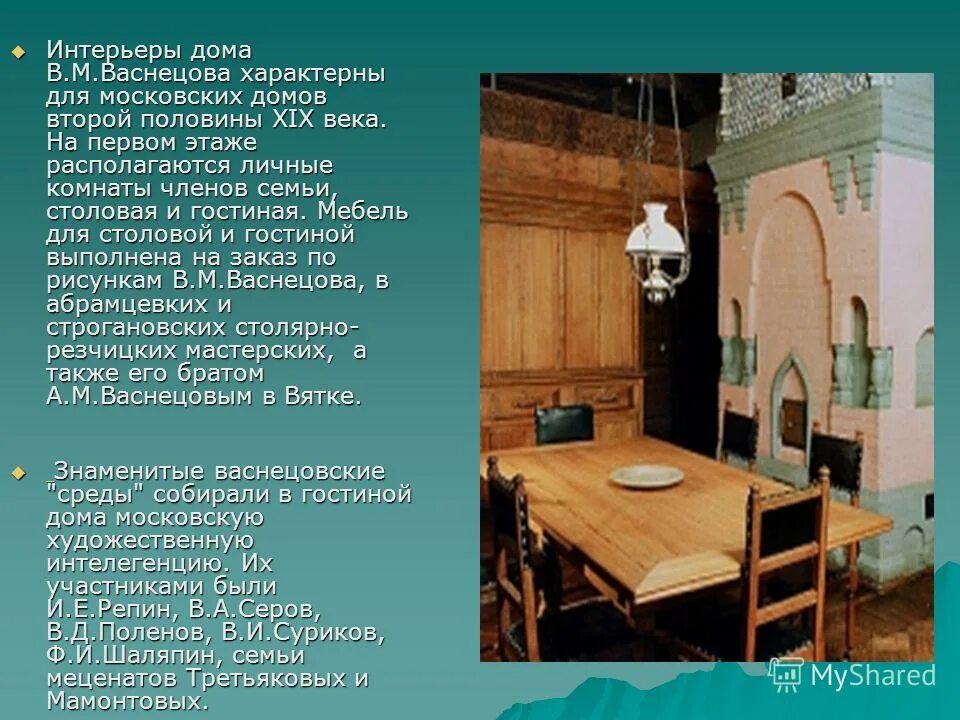 Интерьеры дома В.М.Васнецова характерны для московских домов второй половины XIX века. На первом этаже располагаются личные комнаты членов семьи, столовая и гостиная. Мебель для столовой и гостиной выполнена на заказ по рисункам В.М.Васнецова, в абрамцевких и строгановских столярно-резчицких мастерских, а также его братом А.М.Васнецовым в Вятке.

Знаменитые васнецовские "среды" собирали в гостиной дома московскую художественную интелегенцию. Их участниками были И.Е.Репин, В.А.Серов, В.Д.Поленов, В.И.Суриков, Ф.И.Шаляпин, семьи меценатов Третьяковых и Мамонтовых.

MyShared